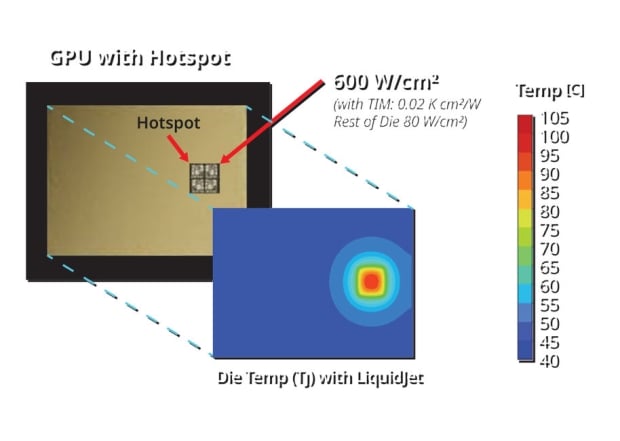 GPU with Hotspot

Hotspot

600 W/cm²
(with TIM: 0.02 K cm²/W
Rest of Die 80 W/cm²)

Temp [C]
105
100
95
90
85
80
75
70
65
60
55
50
45
40

Die Temp (Tj) with LiquidJet